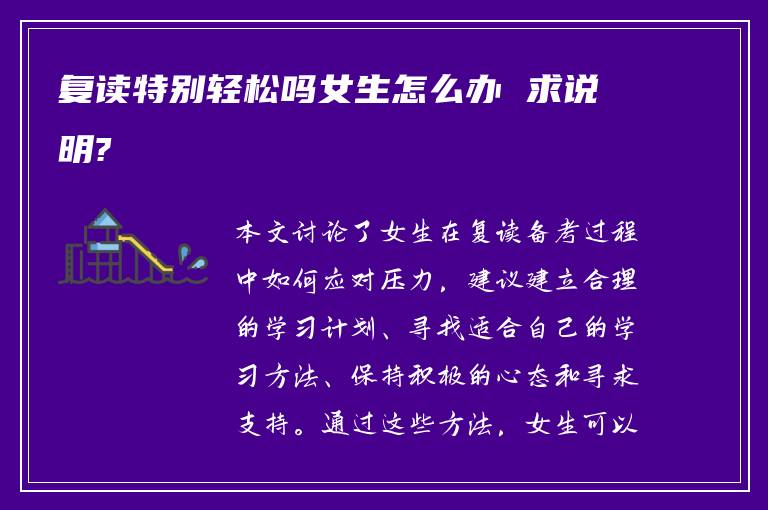 复读特别轻松吗女生怎么办 求说明?

本文讨论了女生在复读备考过程中如何应对压力，建议建立合理的学习计划、寻找适合自己的学习方法、保持积极的心态和寻求支持。通过这些方法，女生可以